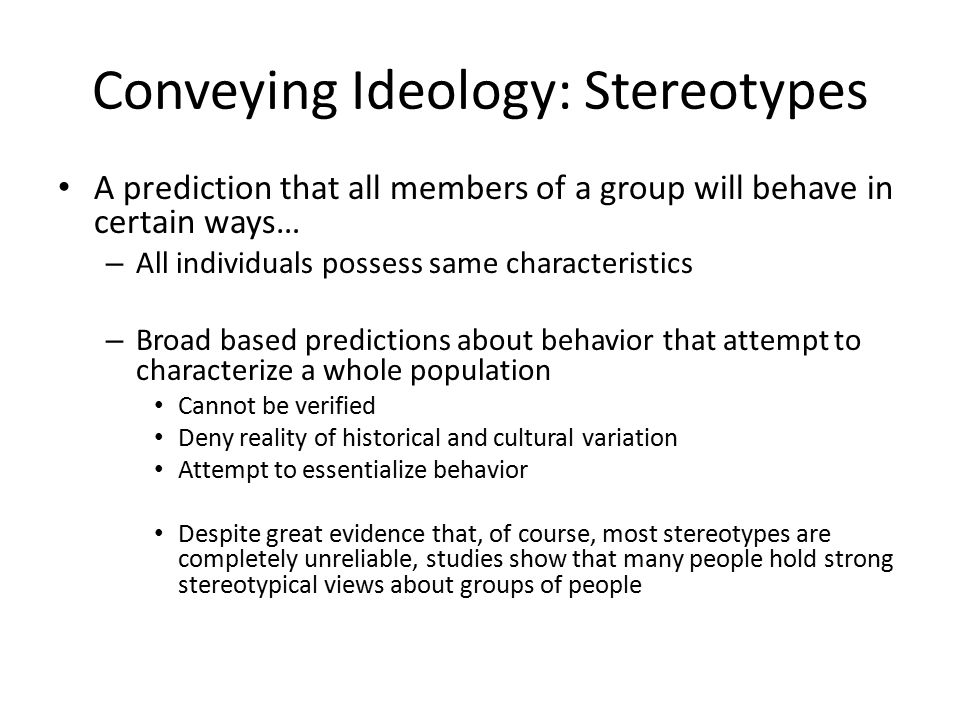 Conveying Ideology: Stereotypes

• A prediction that all members of a group will behave in certain ways…
– All individuals possess same characteristics

– Broad based predictions about behavior that attempt to characterize a whole population
• Cannot be verified
• Deny reality of historical and cultural variation
• Attempt to essentialize behavior

• Despite great evidence that, of course, most stereotypes are completely unreliable, studies show that many people hold strong stereotypical views about groups of people